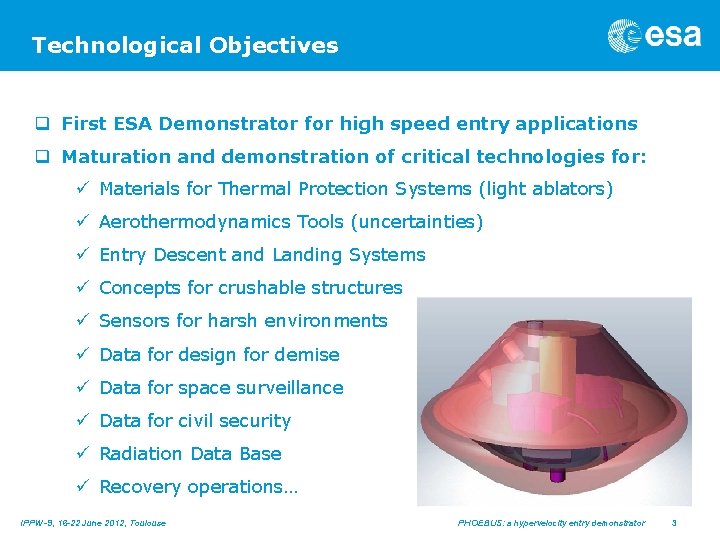 Technological Objectives

esa

❑ First ESA Demonstrator for high speed entry applications

❑ Maturation and demonstration of critical technologies for:

✓ Materials for Thermal Protection Systems (light ablators)

✓ Aerothermodynamics Tools (uncertainties)

✓ Entry Descent and Landing Systems

✓ Concepts for crushable structures

✓ Sensors for harsh environments

✓ Data for design for demise

✓ Data for space surveillance

✓ Data for civil security

✓ Radiation Data Base

✓ Recovery operations…

IPPW-9, 16-22 June 2012, Toulouse

PHOEBUS: a hypervelocity entry demonstrator

3